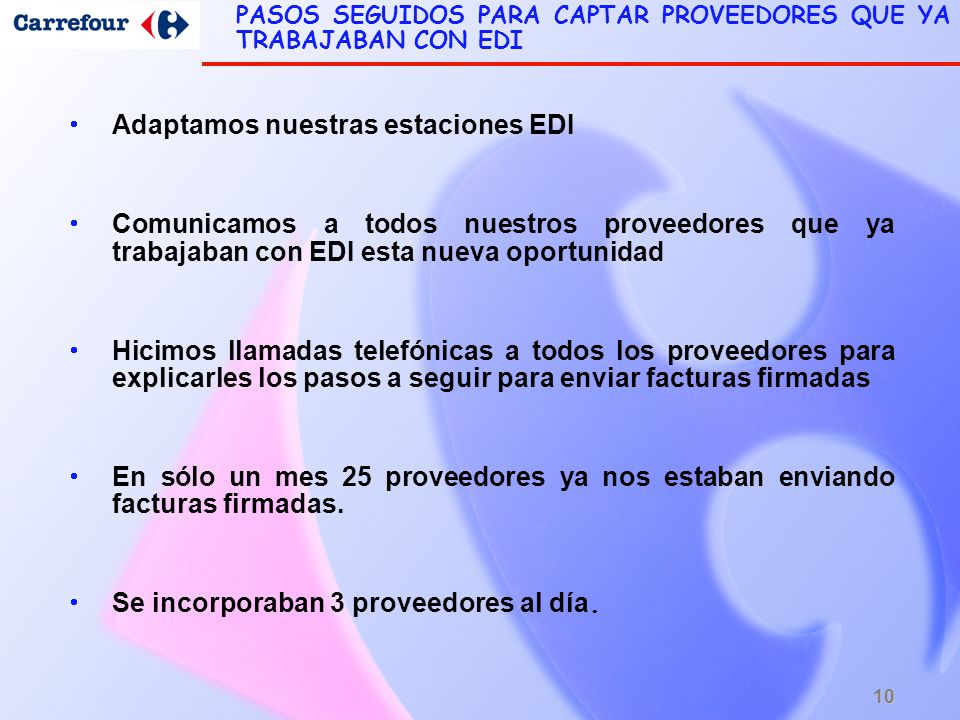 Carrefour

PASOS SEGUIDOS PARA CAPTAR PROVEEDORES QUE YA TRABAJABAN CON EDI

• Adaptamos nuestras estaciones EDI

• Comunicamos a todos nuestros proveedores que ya trabajaban con EDI esta nueva oportunidad

• Hicimos llamadas telefónicas a todos los proveedores para explicarles los pasos a seguir para enviar facturas firmadas

• En sólo un mes 25 proveedores ya nos estaban enviando facturas firmadas.

• Se incorporaban 3 proveedores al día.

10